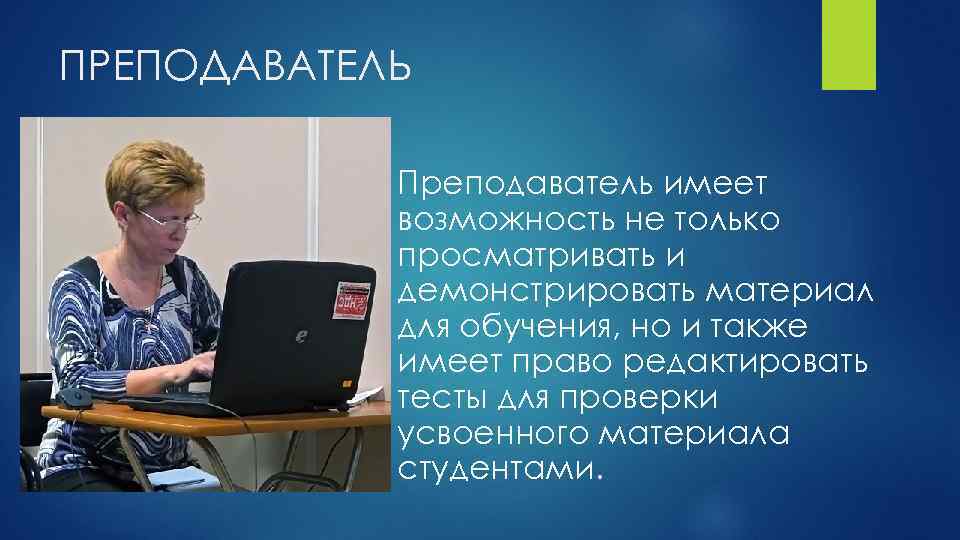 ПРЕПОДАВАТЕЛЬ

Преподаватель имеет возможность не только просматривать и демонстрировать материал для обучения, но и также имеет право редактировать тесты для проверки усвоенного материала студентами.